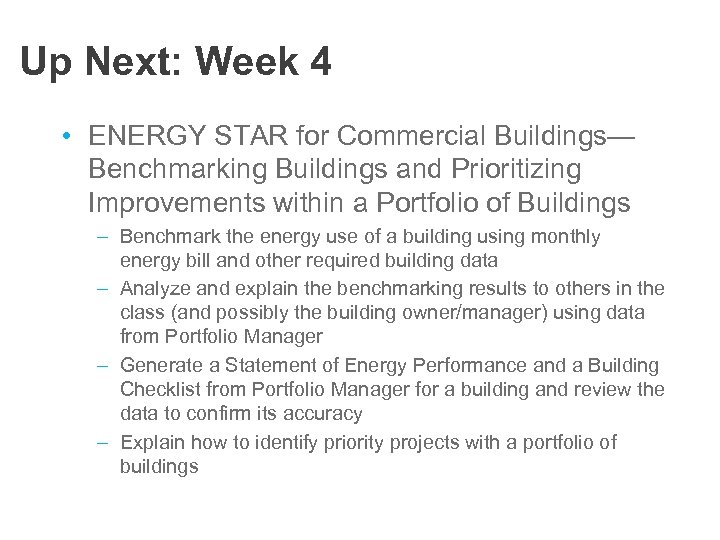 Up Next: Week 4

• ENERGY STAR for Commercial Buildings—Benchmarking Buildings and Prioritizing Improvements within a Portfolio of Buildings
– Benchmark the energy use of a building using monthly energy bill and other required building data
– Analyze and explain the benchmarking results to others in the class (and possibly the building owner/manager) using data from Portfolio Manager
– Generate a Statement of Energy Performance and a Building Checklist from Portfolio Manager for a building and review the data to confirm its accuracy
– Explain how to identify priority projects with a portfolio of buildings